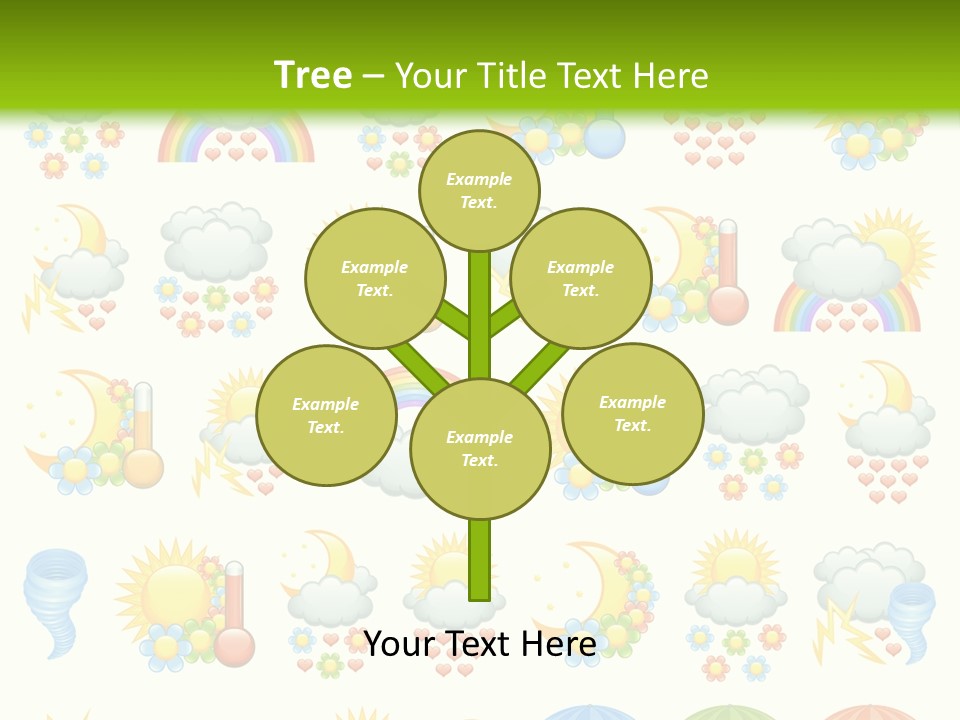 Tree – Your Title Text Here

Example Text.

Example Text.

Example Text.

Example Text.

Example Text.

Example Text.

Your Text Here